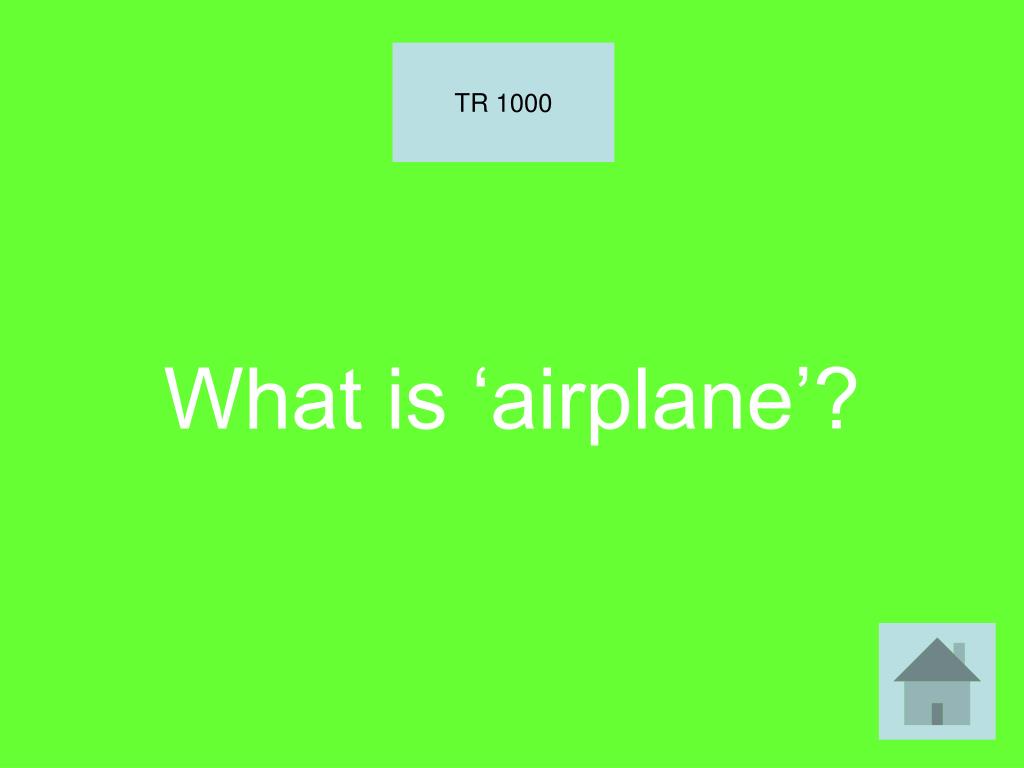 TR 1000

What is ‘airplane’?